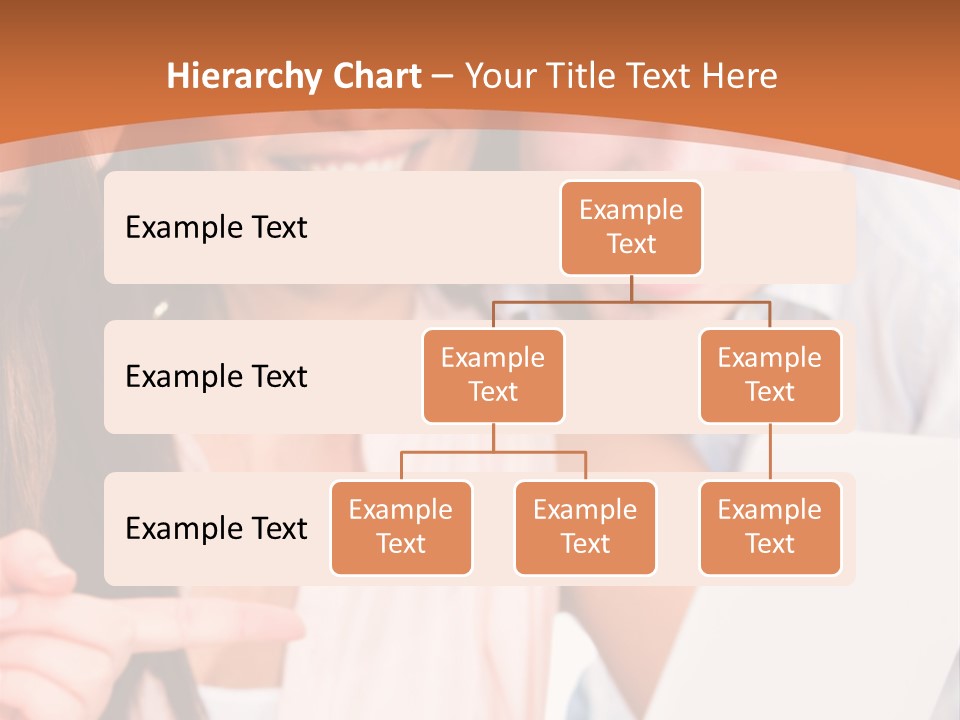 Hierarchy Chart – Your Title Text Here

Example Text

Example Text

Example Text

Example Text

Example Text

Example Text

Example Text

Example Text

Example Text